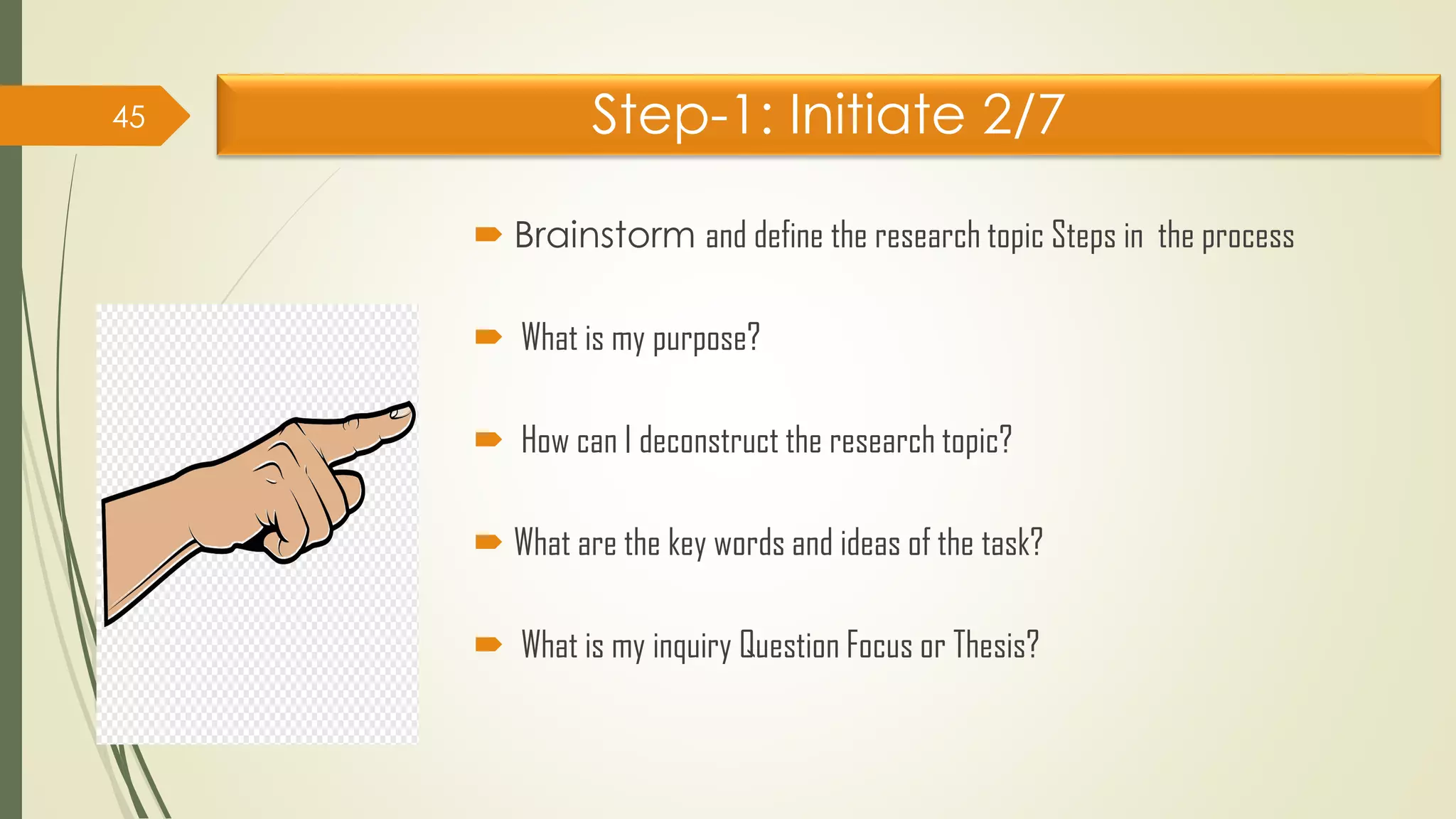 45

Step-1: Initiate 2/7

Brainstorm and define the research topic Steps in the process

What is my purpose?

How can I deconstruct the research topic?

What are the key words and ideas of the task?

What is my inquiry Question Focus or Thesis?